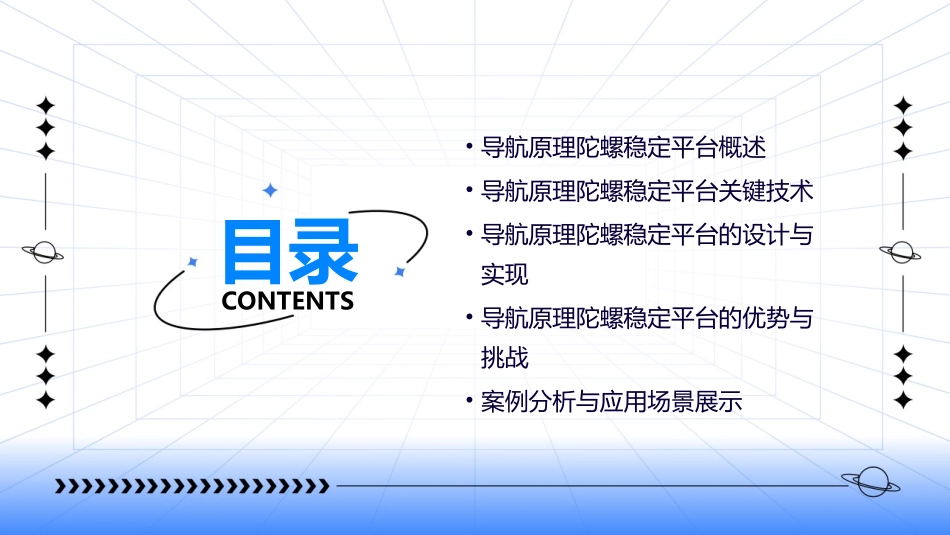 目录
CONTENTS

• 导航原理陀螺稳定平台概述
• 导航原理陀螺稳定平台关键技术
• 导航原理陀螺稳定平台的设计与实现
• 导航原理陀螺稳定平台的优势与挑战
• 案例分析与应用场景展示